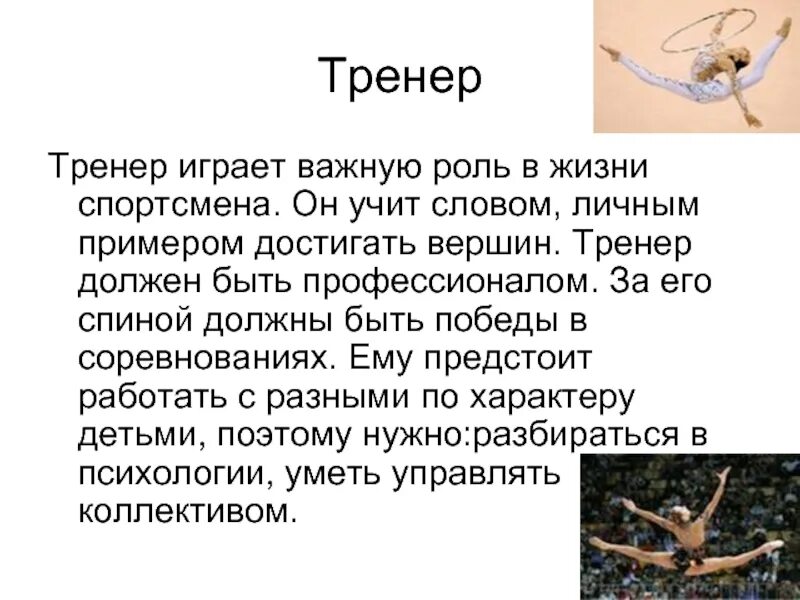 Тренер

Тренер играет важную роль в жизни спортсмена. Он учит словом, личным примером достигать вершин. Тренер должен быть профессионалом. За его спиной должны быть победы в соревнованиях. Ему предстоит работать с разными по характеру детьми, поэтому нужно:разбираться в психологии, уметь управлять коллективом.